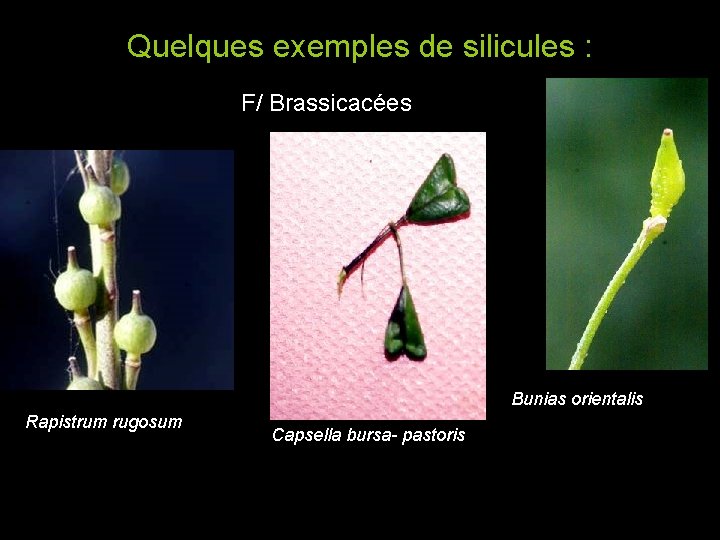 Quelques exemples de silicules :

F/ Brassicacées

Rapistrum rugosum

Capsella bursa- pastoris

Bunias orientalis